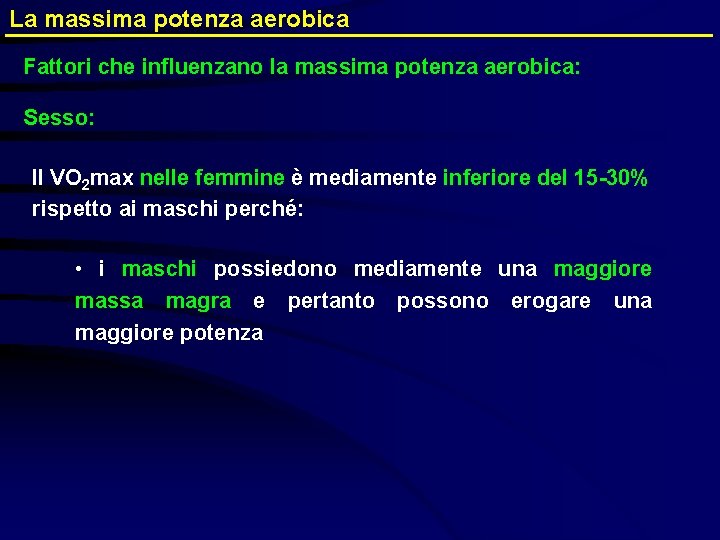 La massima potenza aerobica

Fattori che influenzano la massima potenza aerobica:

Sesso:

Il $VO_2$max nelle femmine è mediamente inferiore del 15-30% rispetto ai maschi perché:

• i maschi possiedono mediamente una maggiore massa magra e pertanto possono erogare una maggiore potenza